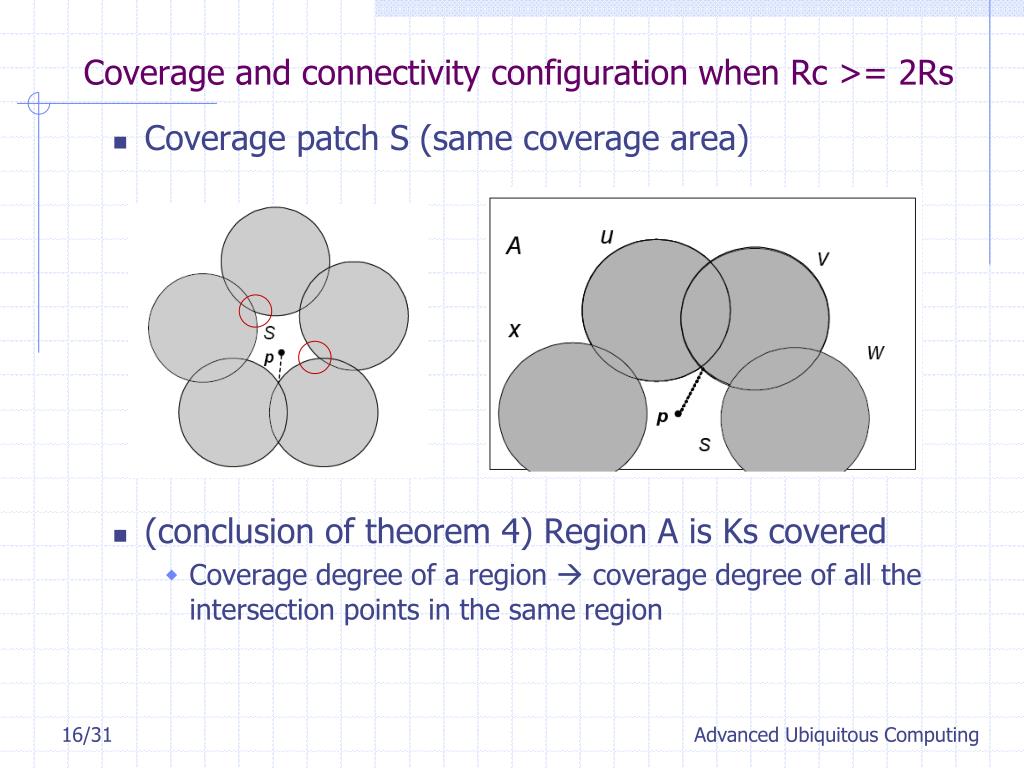 Coverage and connectivity configuration when Rc >= 2Rs

Coverage patch S (same coverage area)

S
p

A
u
v
x
w
p
s

(conclusion of theorem 4) Region A is Ks covered

Coverage degree of a region → coverage degree of all the intersection points in the same region

16/31

Advanced Ubiquitous Computing